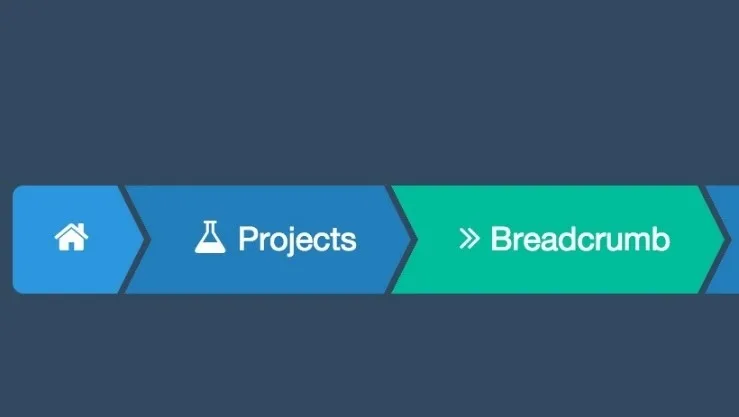 Projects
» Breadcrumb